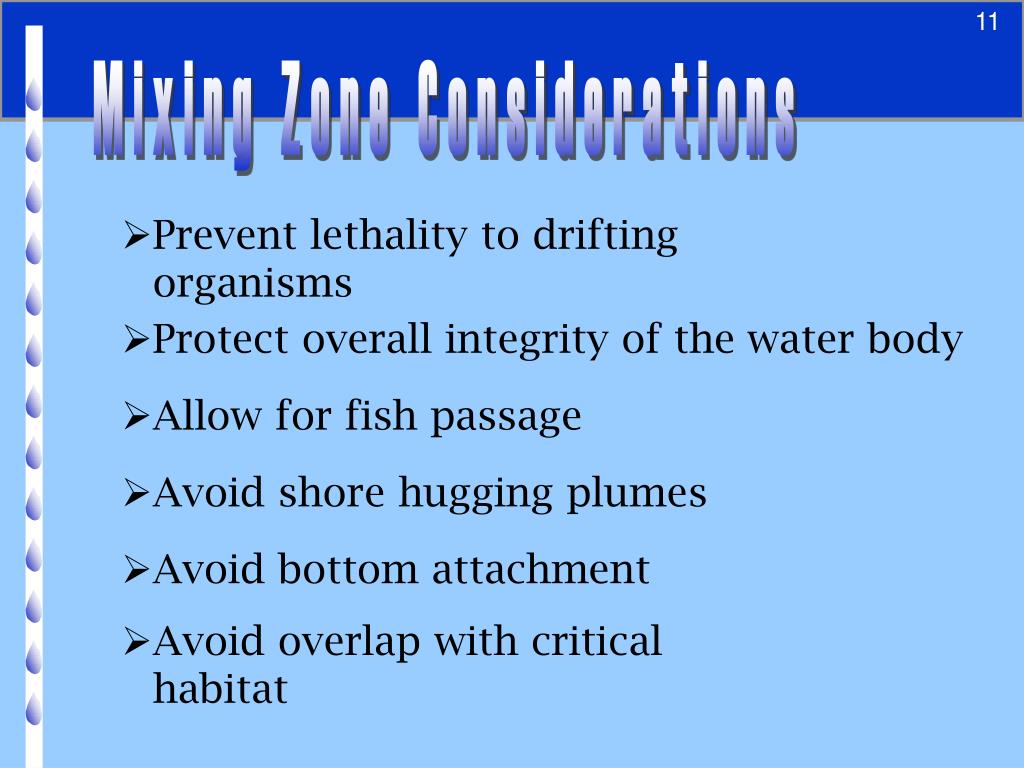 11

Mixing Zone Considerations

➢Prevent lethality to drifting organisms

➢Protect overall integrity of the water body

➢Allow for fish passage

➢Avoid shore hugging plumes

➢Avoid bottom attachment

➢Avoid overlap with critical habitat